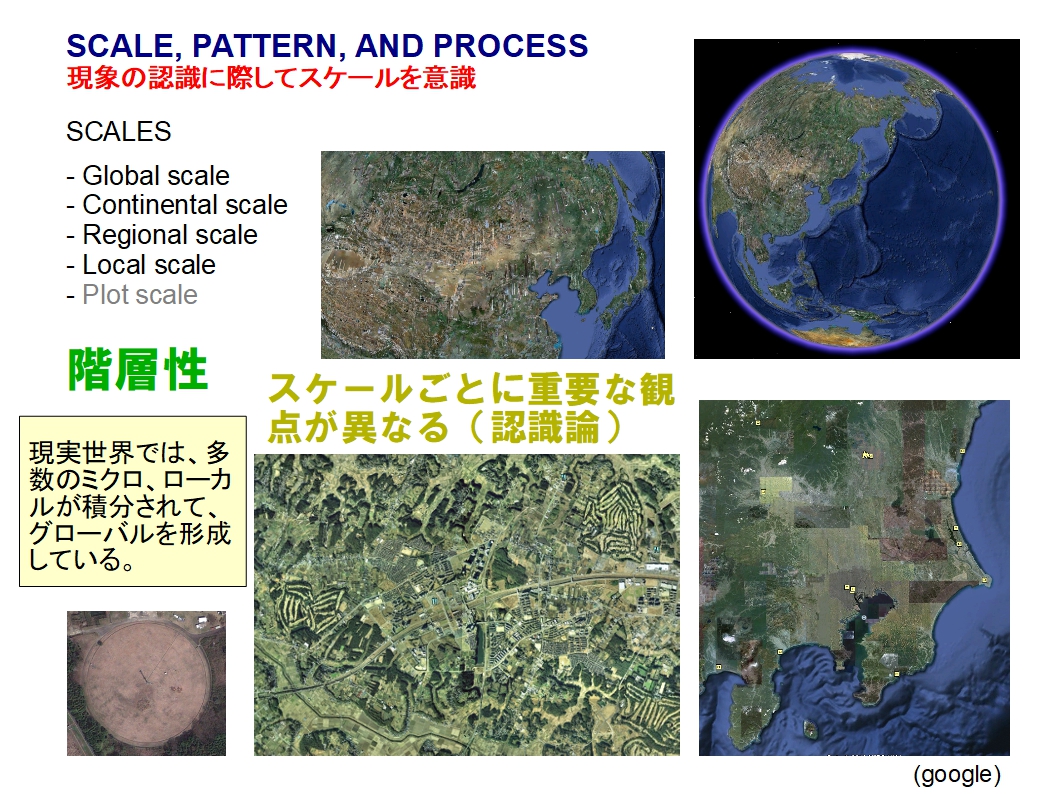 SCALE, PATTERN, AND PROCESS
現象の認識に際してスケールを意識

SCALES

- Global scale
- Continental scale
- Regional scale
- Local scale
- Plot scale

階層性

スケールごとに重要な観点が異なる（認識論）

現実世界では、多数のミクロ、ローカルが積分されて、グローバルを形成している。

(google)